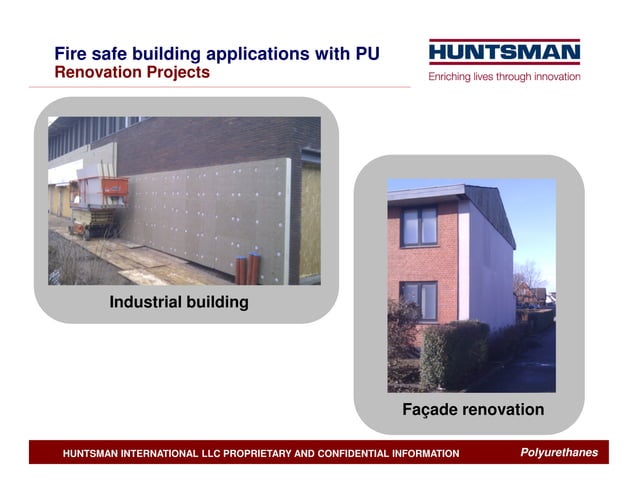 Fire safe building applications with PU
Renovation Projects

HUNTSMAN
Enriching lives through innovation

Industrial building

Façade renovation

HUNTSMAN INTERNATIONAL LLC PROPRIETARY AND CONFIDENTIAL INFORMATION

Polyurethanes